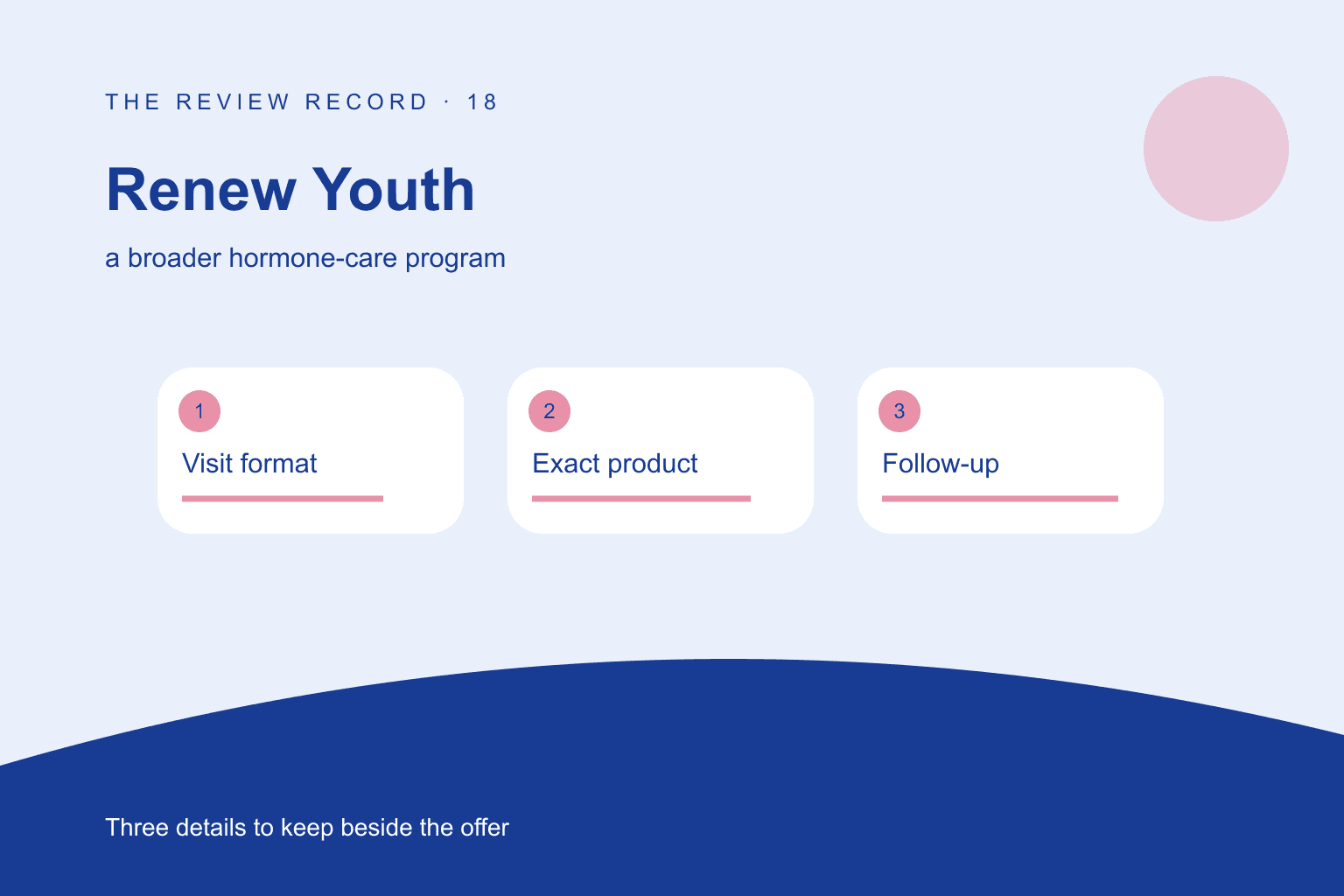 THE REVIEW RECORD · 18

Renew Youth

a broader hormone-care program

1

Visit format

2

Exact product

3

Follow-up

Three details to keep beside the offer